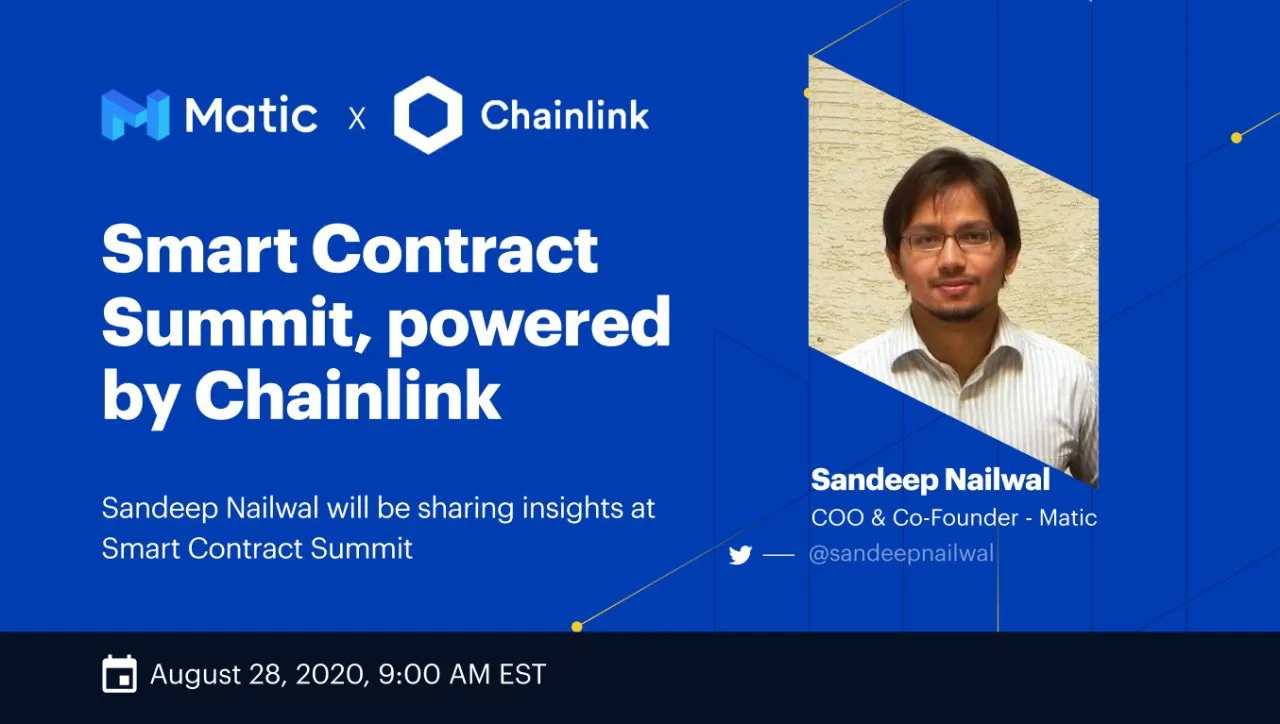 Matic x Chainlink

Smart Contract Summit, powered by Chainlink

Sandeep Nailwal will be sharing insights at Smart Contract Summit

Sandeep Nailwal
COO & Co-Founder - Matic
@sandeepnailwal

August 28, 2020, 9:00 AM EST